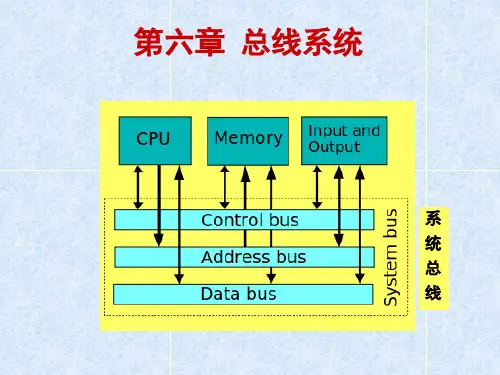 第六章 总线系统

CPU

Memory

Input and Output

Control bus

Address bus

Data bus

System bus

系统总线